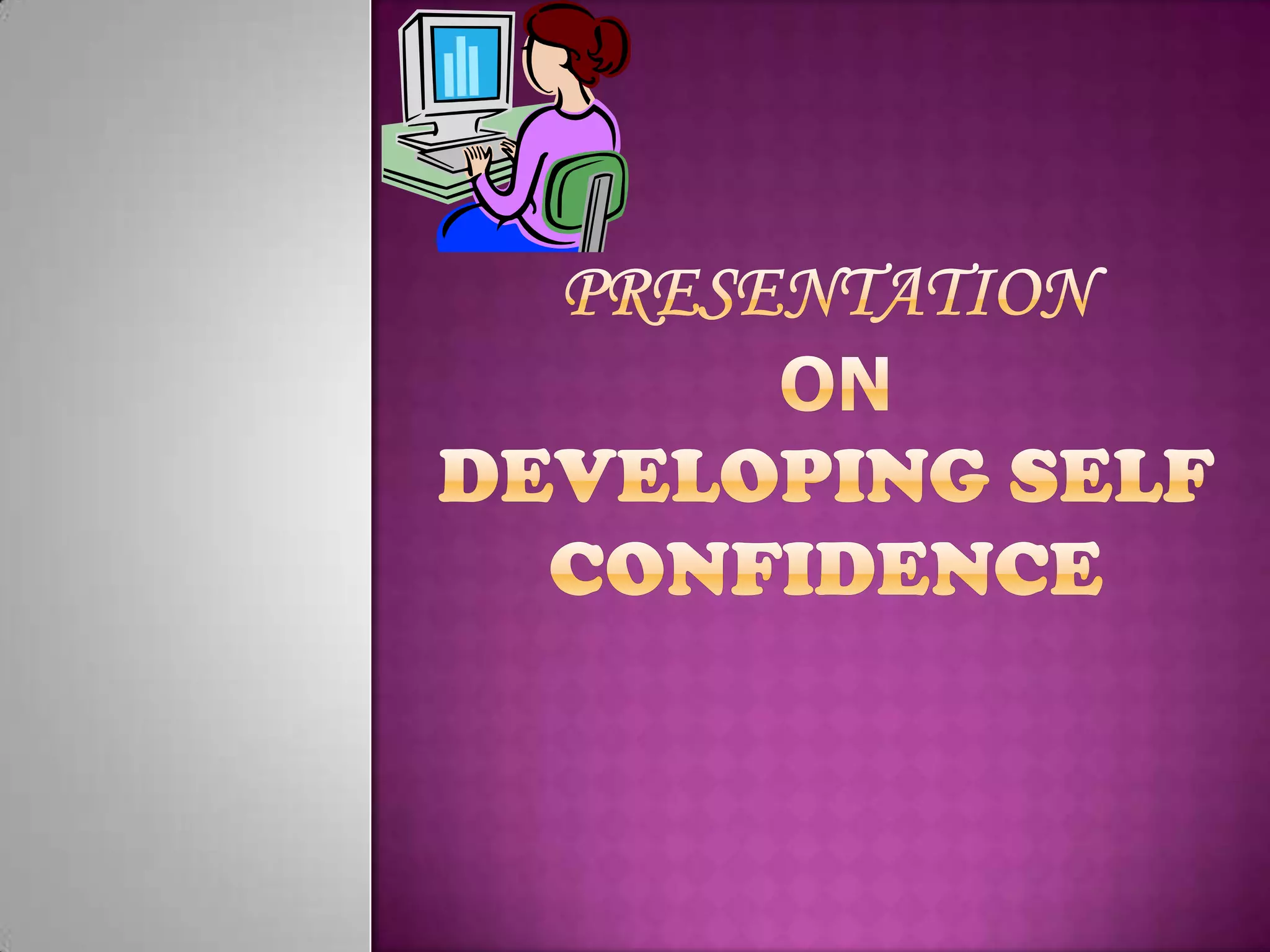 PRESENTATION
ON
DEVELOPING SELF CONFIDENCE